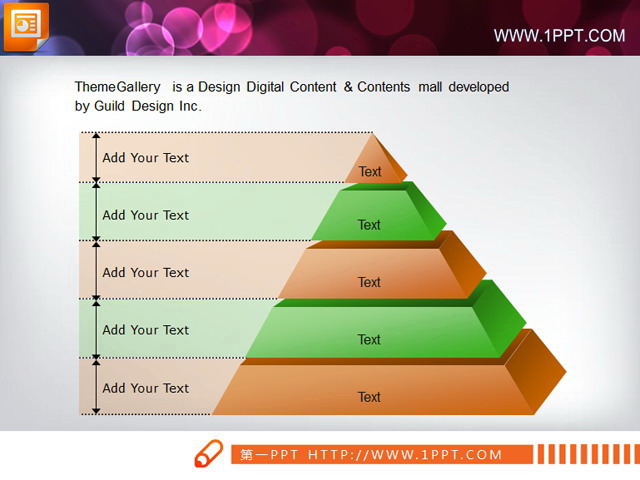 WWW.1PPT.COM

ThemeGallery is a Design Digital Content & Contents mall developed by Guild Design Inc.

Add Your Text

Text

Add Your Text

Text

Add Your Text

Text

Add Your Text

Text

Add Your Text

Text

第一PPT HTTP://WWW.1PPT.COM